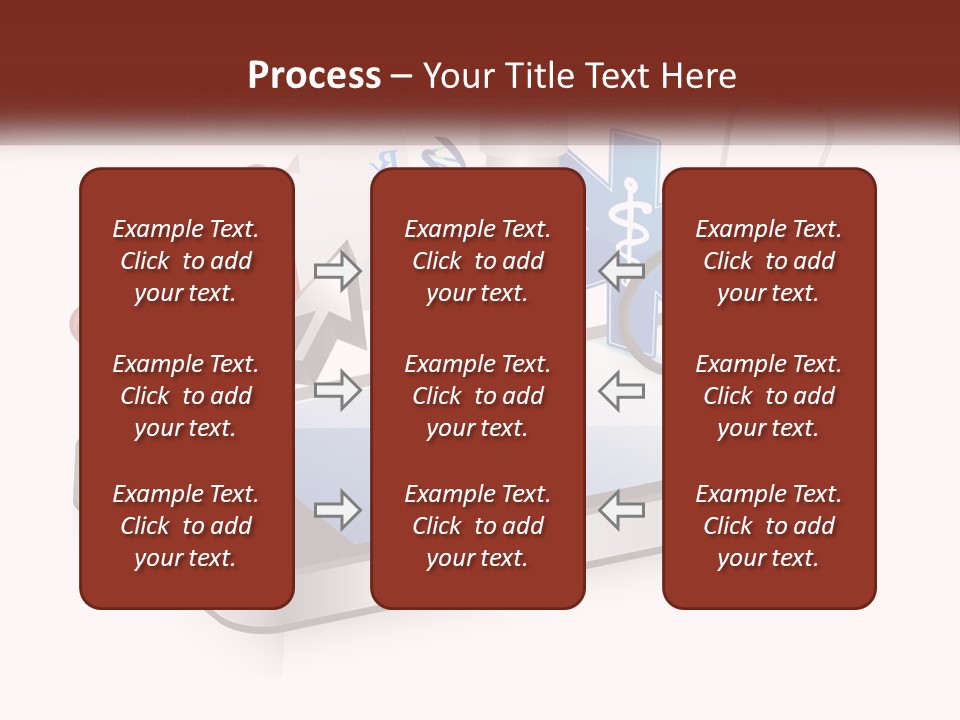 Process – Your Title Text Here

Example Text. Click to add your text.

Example Text. Click to add your text.

Example Text. Click to add your text.

Example Text. Click to add your text.

Example Text. Click to add your text.

Example Text. Click to add your text.

Example Text. Click to add your text.

Example Text. Click to add your text.

Example Text. Click to add your text.